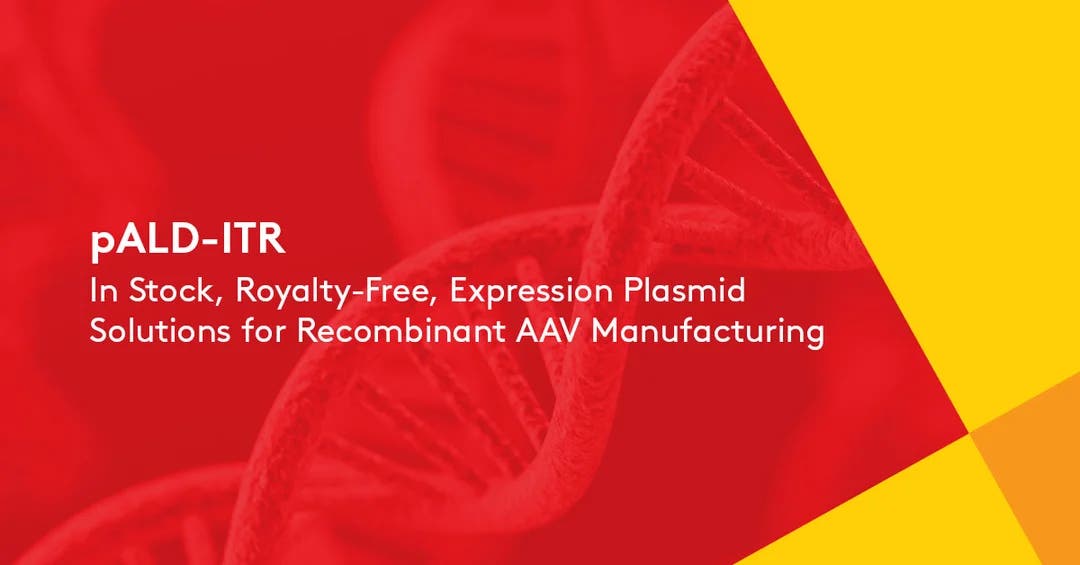 pALD-ITR

In Stock, Royalty-Free, Expression Plasmid Solutions for Recombinant AAV Manufacturing